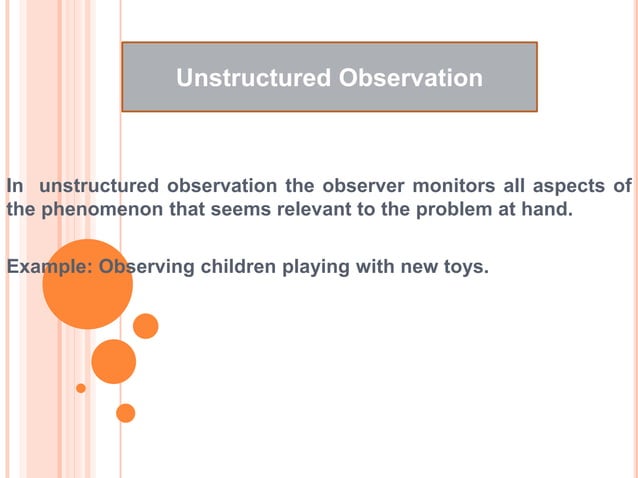 Unstructured Observation

In unstructured observation the observer monitors all aspects of the phenomenon that seems relevant to the problem at hand.

Example: Observing children playing with new toys.